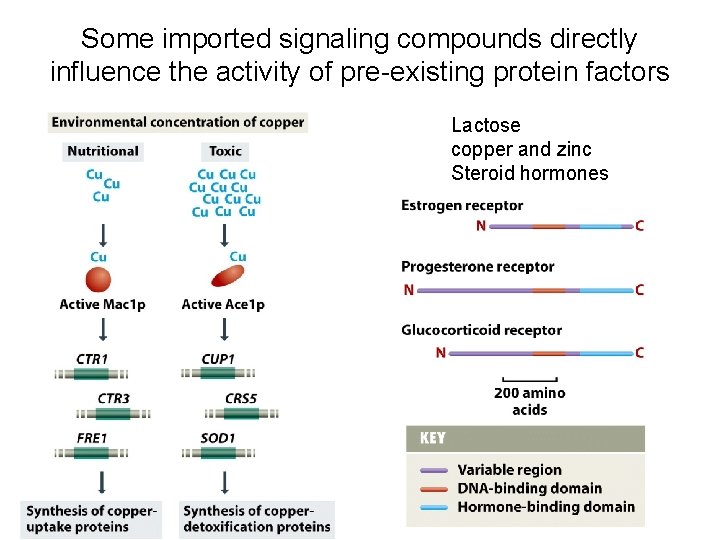 Some imported signaling compounds directly influence the activity of pre-existing protein factors

Environmental concentration of copper

Nutritional

Cu Cu Cu

Cu

Active Mac1p

CTR1

CTR3

FRE1

Synthesis of copper-uptake proteins

Toxic

Cu Cu Cu Cu Cu Cu Cu Cu Cu Cu Cu Cu

Cu

Active Ace1p

CUP1

CRS5

SOD1

Synthesis of copper-detoxification proteins

Lactose
copper and zinc
Steroid hormones

Estrogen receptor

N C

Progesterone receptor

N C

Glucocorticoid receptor

N C

200 amino acids

KEY

Variable region
DNA-binding domain
Hormone-binding domain